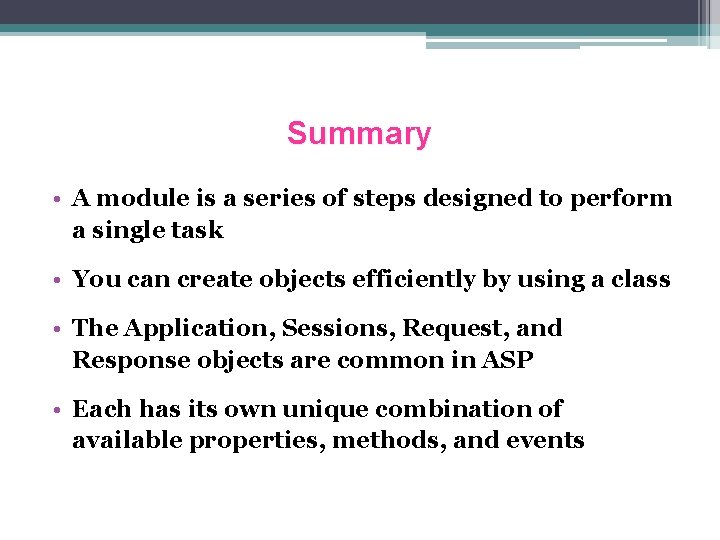 Summary

• A module is a series of steps designed to perform a single task

• You can create objects efficiently by using a class

• The Application, Sessions, Request, and Response objects are common in ASP

• Each has its own unique combination of available properties, methods, and events